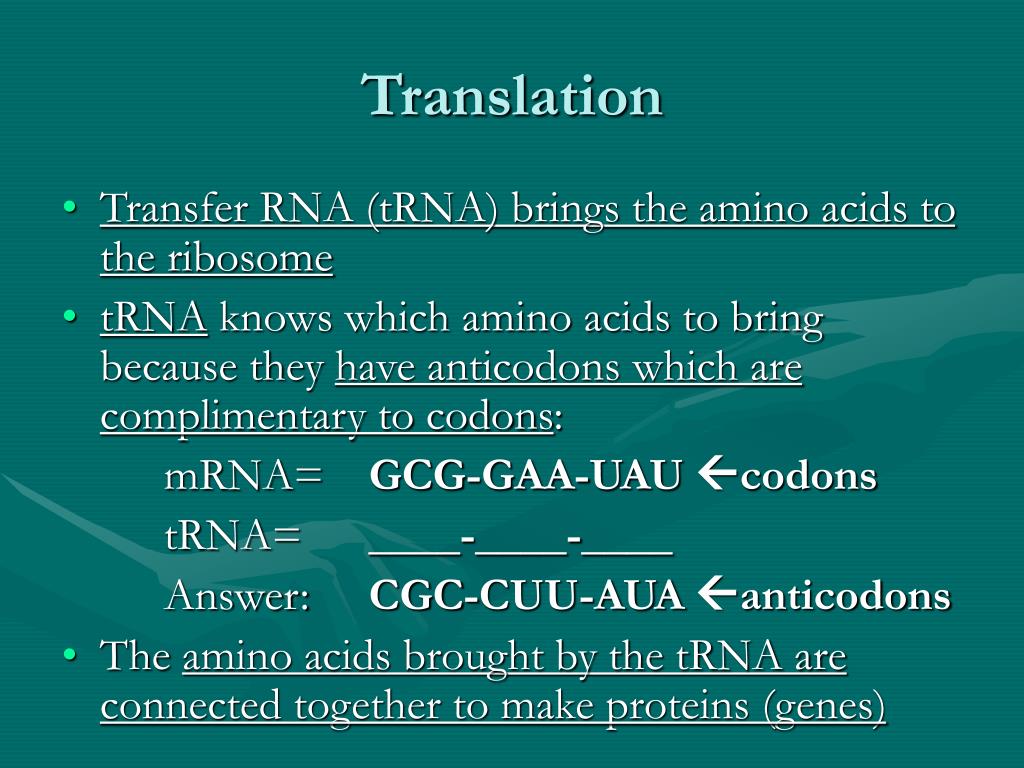 Translation

• Transfer RNA (tRNA) brings the amino acids to the ribosome

• tRNA knows which amino acids to bring because they have anticodons which are complimentary to codons:

mRNA= GCG-GAA-UAU ←codons

tRNA= ____-____-____

Answer: CGC-CUU-AUA ←anticodons

• The amino acids brought by the tRNA are connected together to make proteins (genes)